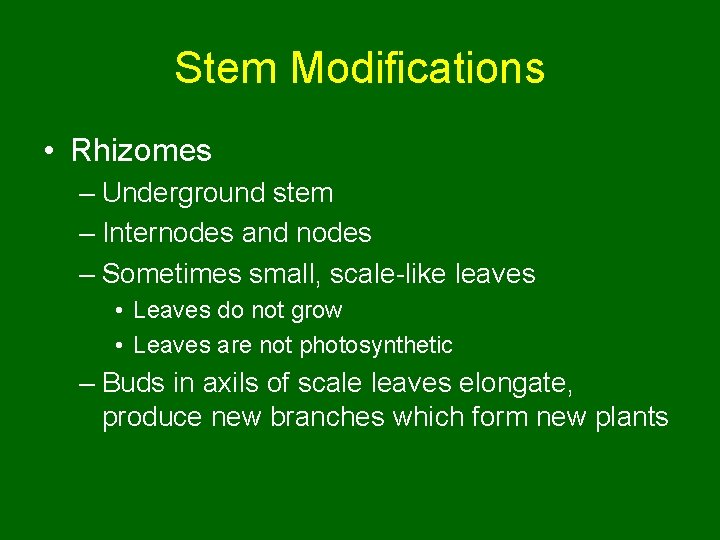 Stem Modifications

• Rhizomes
– Underground stem
– Internodes and nodes
– Sometimes small, scale-like leaves
• Leaves do not grow
• Leaves are not photosynthetic
– Buds in axils of scale leaves elongate, produce new branches which form new plants